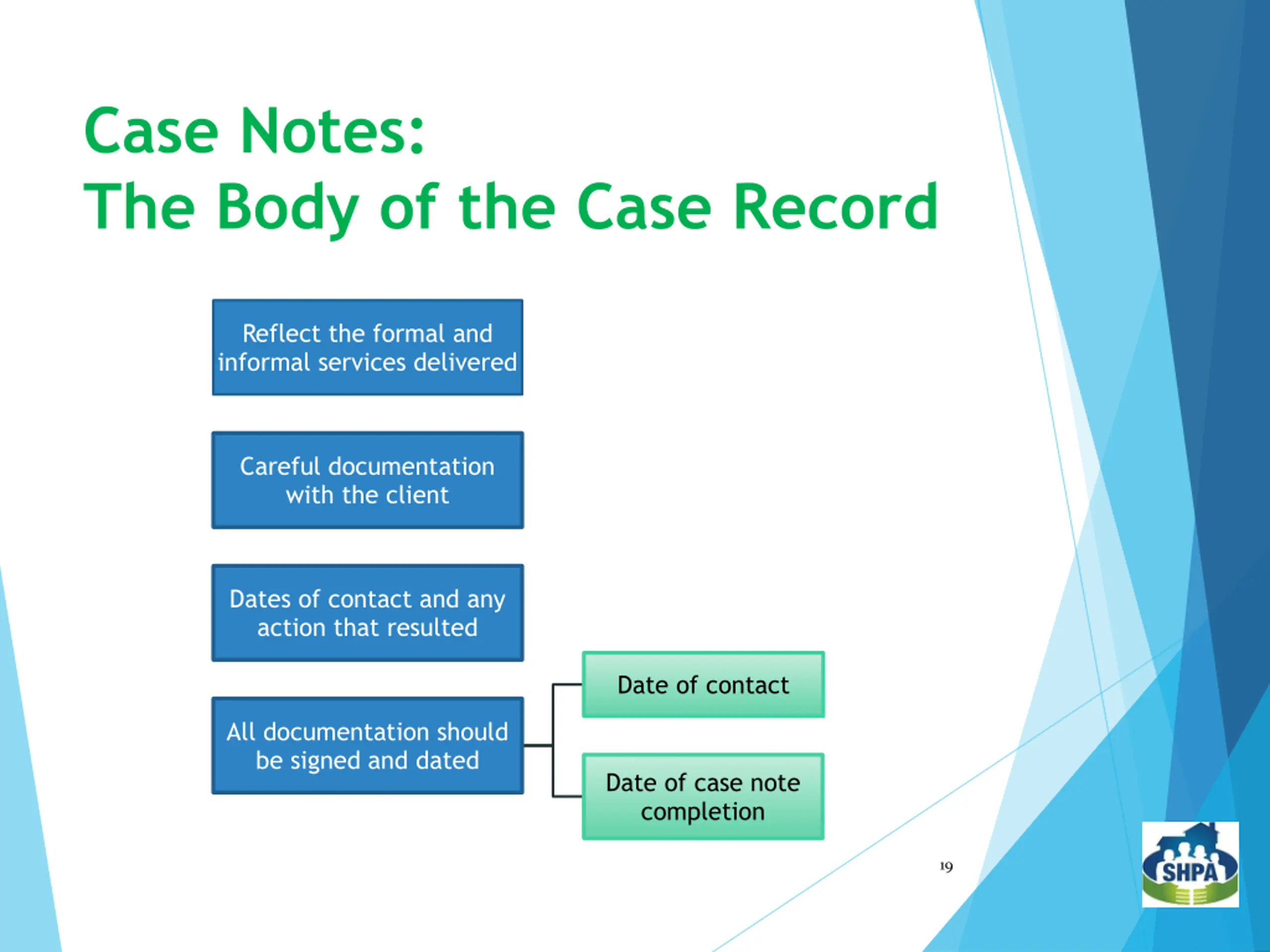 Case Notes:
The Body of the Case Record

Reflect the formal and informal services delivered

Careful documentation with the client

Dates of contact and any action that resulted

All documentation should be signed and dated

Date of contact

Date of case note completion

19

SHPA